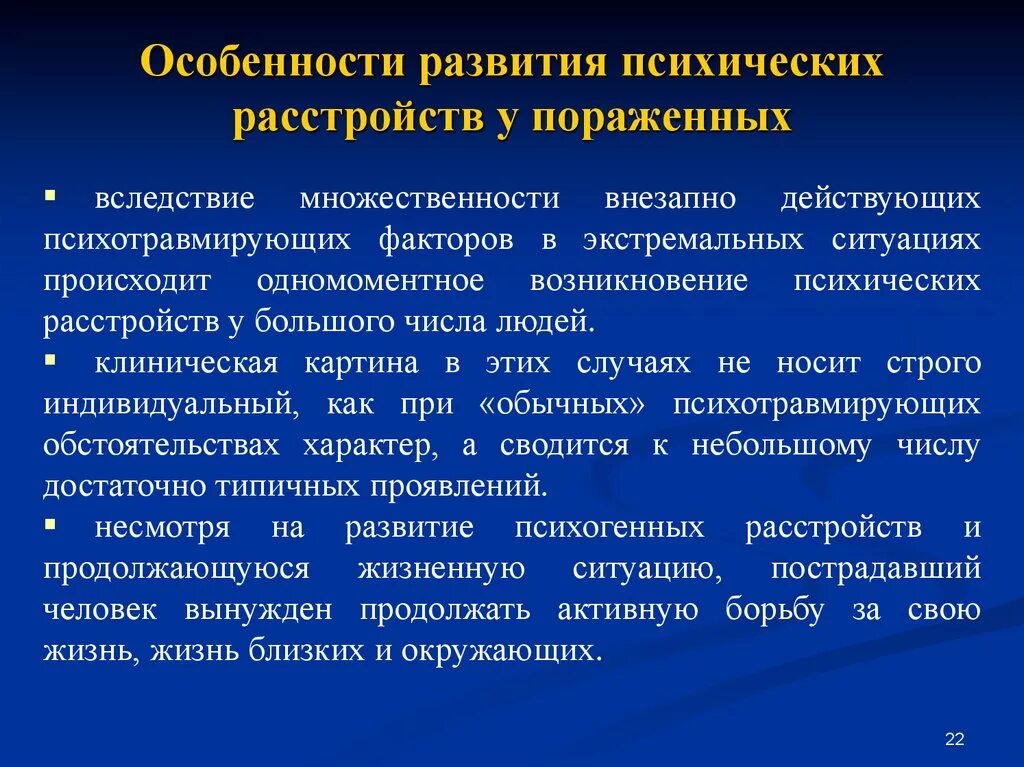 Особенности развития психических расстройств у пораженных

▪ вследствие множественности внезапно действующих психотравмирующих факторов в экстремальных ситуациях происходит одномоментное возникновение психических расстройств у большого числа людей.

▪ клиническая картина в этих случаях не носит строго индивидуальный, как при «обычных» психотравмирующих обстоятельствах характер, а сводится к небольшому числу достаточно типичных проявлений.

▪ несмотря на развитие психогенных расстройств и продолжающуюся жизненную ситуацию, пострадавший человек вынужден продолжать активную борьбу за свою жизнь, жизнь близких и окружающих.

22